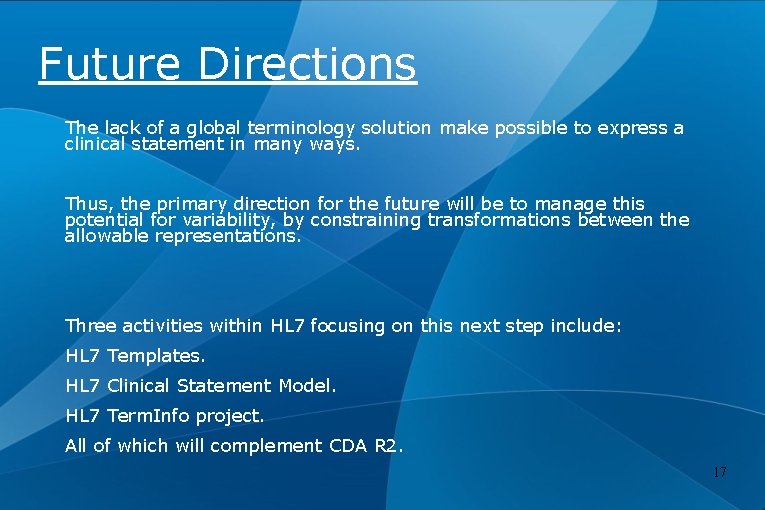 Future Directions

The lack of a global terminology solution make possible to express a clinical statement in many ways.

Thus, the primary direction for the future will be to manage this potential for variability, by constraining transformations between the allowable representations.

Three activities within HL7 focusing on this next step include:

HL7 Templates.

HL7 Clinical Statement Model.

HL7 TermInfo project.

All of which will complement CDA R2.

17